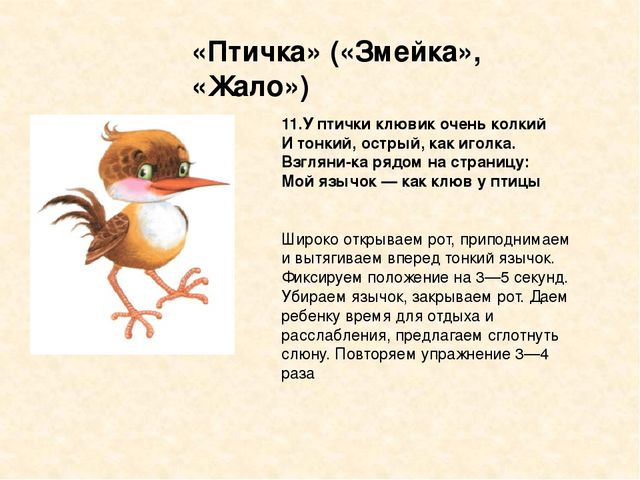 «Птичка» («Змейка», «Жало»)

11.У птички клювик очень колкий
И тонкий, острый, как иголка.
Взгляни-ка рядом на страницу:
Мой язычок — как клюв у птицы

Широко открываем рот, приподнимаем и вытягиваем вперед тонкий язычок. Фиксируем положение на 3—5 секунд. Убираем язычок, закрываем рот. Даем ребенку время для отдыха и расслабления, предлагаем сглотнуть слюну. Повторяем упражнение 3—4 раза